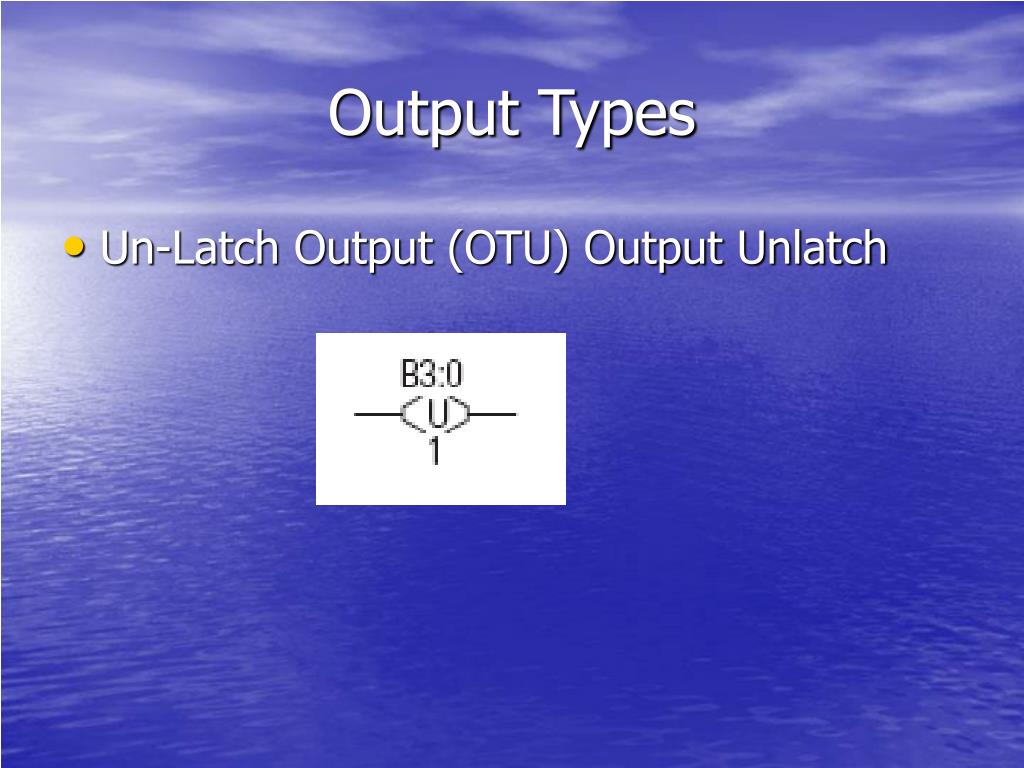 Output Types

• Un-Latch Output (OTU) Output Unlatch

B3:0
U
1